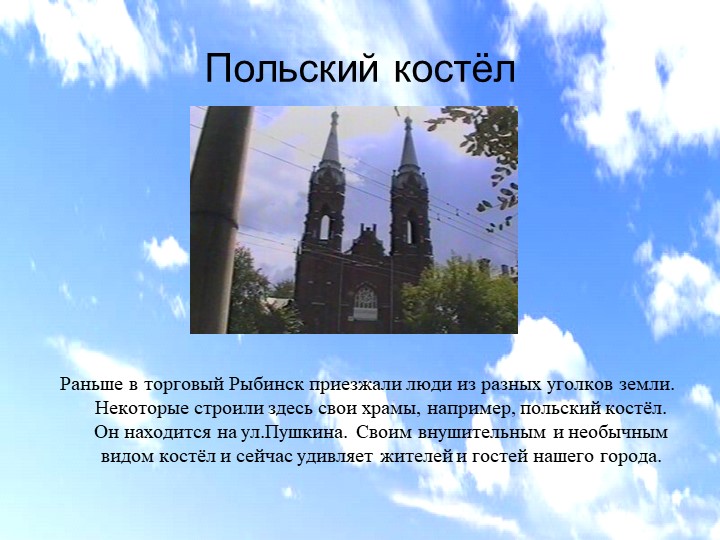 Польский костёл

Раньше в торговый Рыбинск приезжали люди из разных уголков земли. Некоторые строили здесь свои храмы, например, польский костёл. Он находится на ул.Пушкина. Своим внушительным и необычным видом костёл и сейчас удивляет жителей и гостей нашего города.